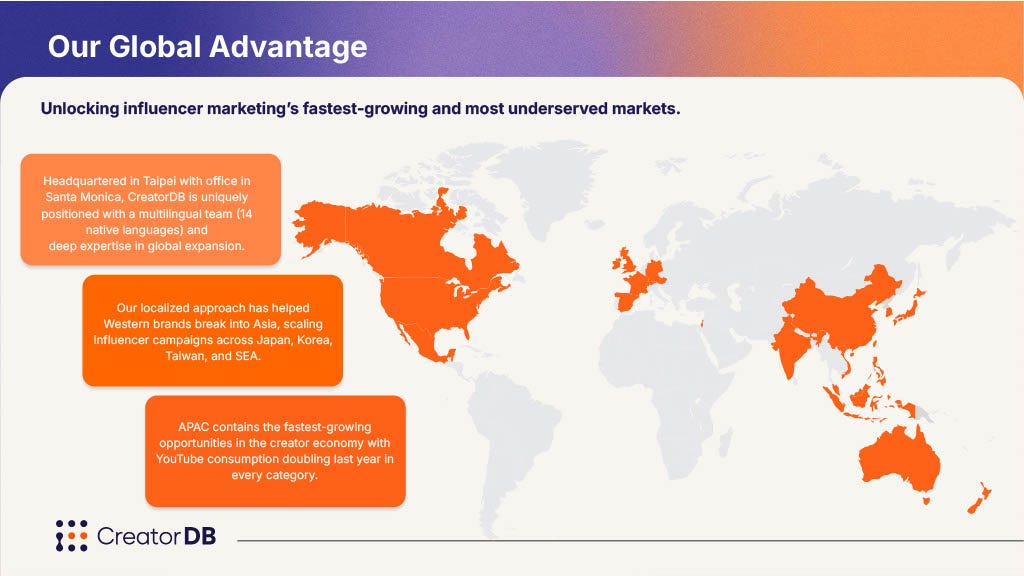 Our Global Advantage

Unlocking influencer marketing's fastest-growing and most underserved markets.

Headquartered in Taipei with office in Santa Monica, CreatorDB is uniquely positioned with a multilingual team (14 native languages) and deep expertise in global expansion.

Our localized approach has helped Western brands break into Asia, scaling influencer campaigns across Japan, Korea, Taiwan, and SEA.

APAC contains the fastest-growing opportunities in the creator economy with YouTube consumption doubling last year in every category.

CreatorDB